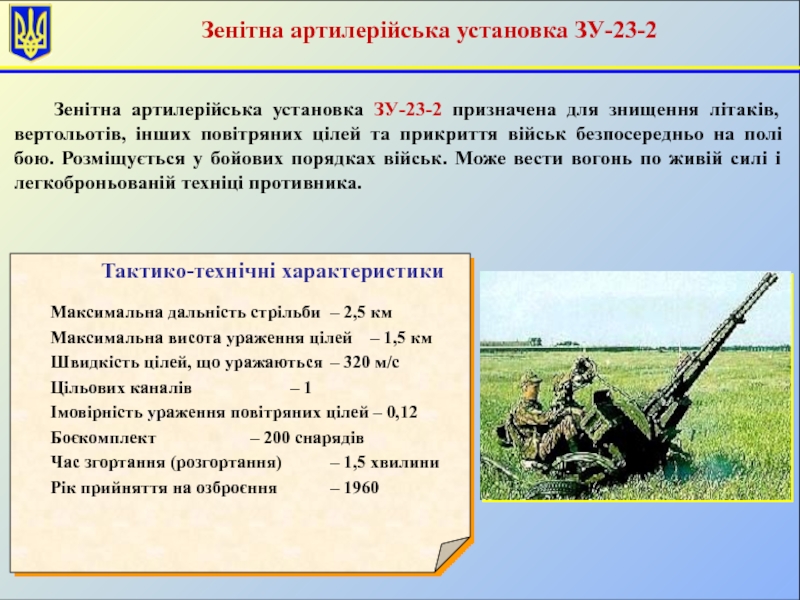 Зенітна артилерійська установка ЗУ-23-2

Зенітна артилерійська установка ЗУ-23-2 призначена для знищення літаків, вертольотів, інших повітряних цілей та прикриття військ безпосередньо на полі бою. Розміщується у бойових порядках військ. Може вести вогонь по живій силі і легкоброньованій техніці противника.

Тактико-технічні характеристики

Максимальна дальність стрільби – 2,5 км
Максимальна висота ураження цілей – 1,5 км
Швидкість цілей, що уражаються – 320 м/с
Цільових каналів – 1
Імовірність ураження повітряних цілей – 0,12
Боєкомплект – 200 снарядів
Час згортання (розгортання) – 1,5 хвилини
Рік прийняття на озброєння – 1960